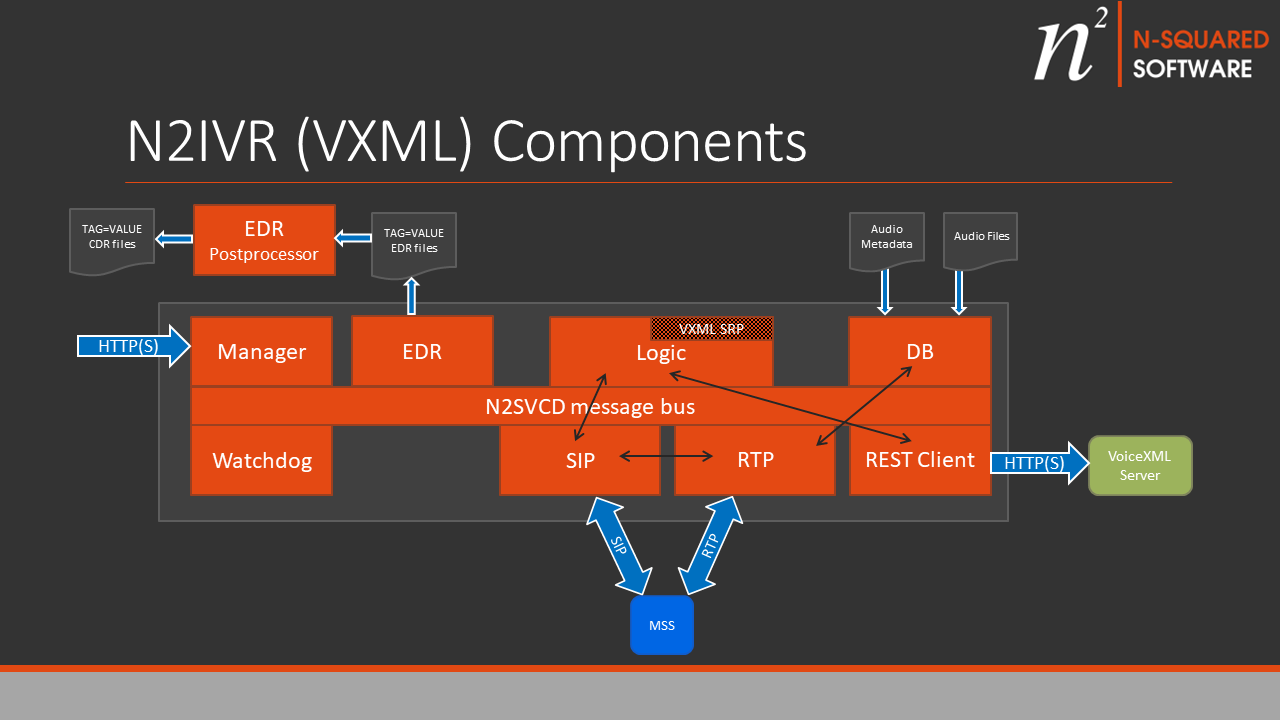 $n^2$ N-SQUARED SOFTWARE

N2IVR (VXML) Components

TAG=VALUE CDR files

EDR Postprocessor

TAG=VALUE EDR files

Audio Metadata

Audio Files

HTTP(S)

Manager

EDR

VXML SRP

Logic

DB

N2SVCD message bus

Watchdog

SIP

RTP

REST Client

HTTP(S)

VoiceXML Server

SIP

RTP

MSS